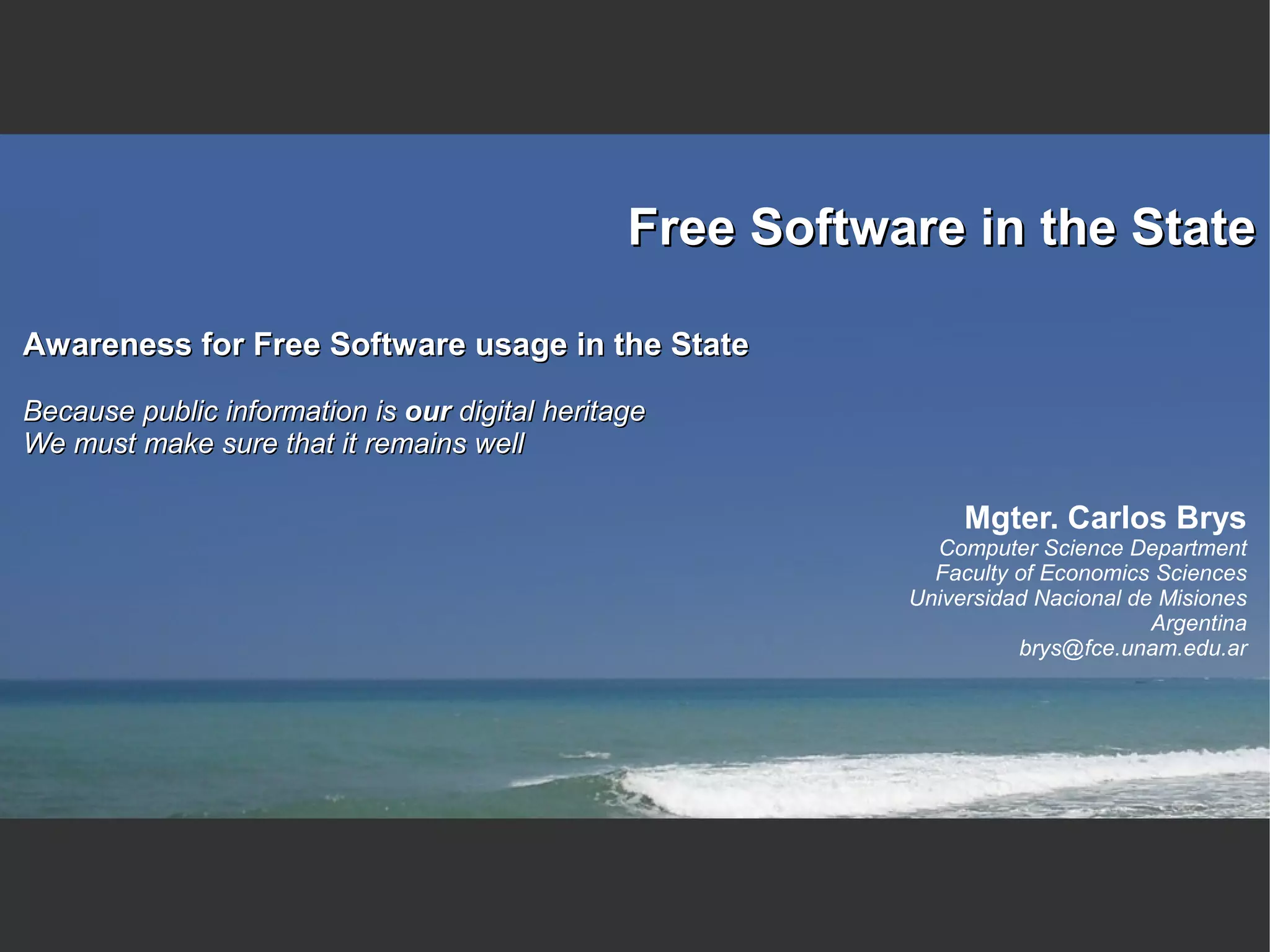 Free Software in the State

Awareness for Free Software usage in the State

Because public information is our digital heritage
We must make sure that it remains well

Mgter. Carlos Brys
Computer Science Department
Faculty of Economics Sciences
Universidad Nacional de Misiones
Argentina
brys@fce.unam.edu.ar